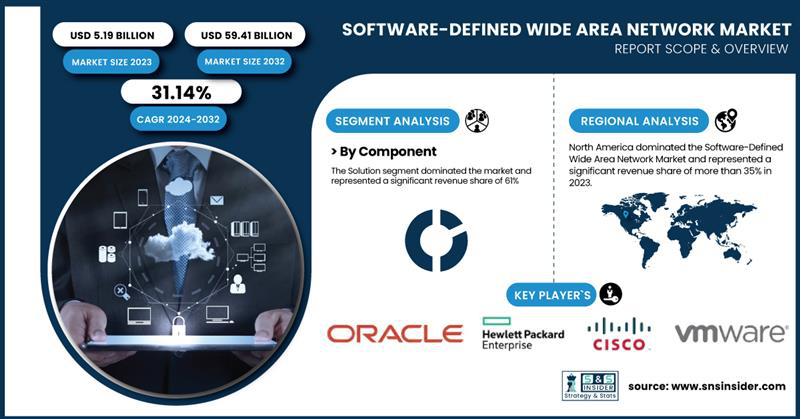 USD 5.19 BILLION

MARKET SIZE 2023

USD 59.41 BILLION

MARKET SIZE 2032

31.14%

CAGR 2024-2032

SOFTWARE-DEFINED WIDE AREA NETWORK MARKET

REPORT SCOPE & OVERVIEW

SEGMENT ANALYSIS

> By Component

The Solution segment dominated the market and represented a significant revenue share of 61%

REGIONAL ANALYSIS

North America dominated the Software-Defined Wide Area Network Market and represented a significant revenue share of more than 35% in 2023.

KEY PLAYER`S

ORACLE

Hewlett Packard Enterprise

CISCO

vmware

S&S INSIDER Strategy & Stats

source: www.snsinsider.com